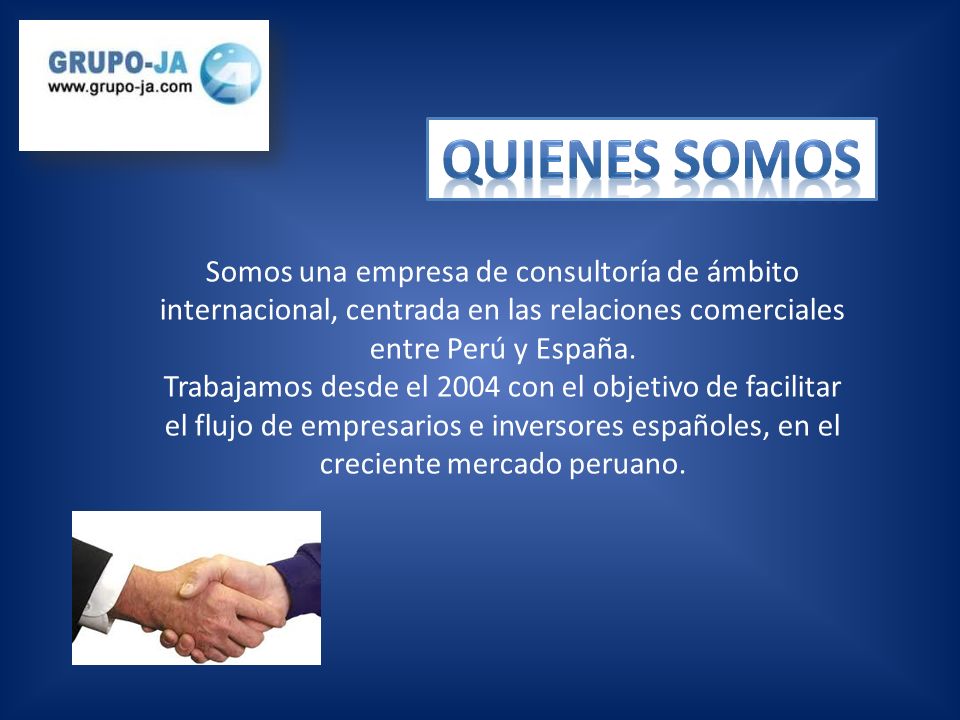 GRUPO-JA
www.grupo-ja.com

QUIENES SOMOS

Somos una empresa de consultoría de ámbito internacional, centrada en las relaciones comerciales entre Perú y España.
Trabajamos desde el 2004 con el objetivo de facilitar el flujo de empresarios e inversores españoles, en el creciente mercado peruano.